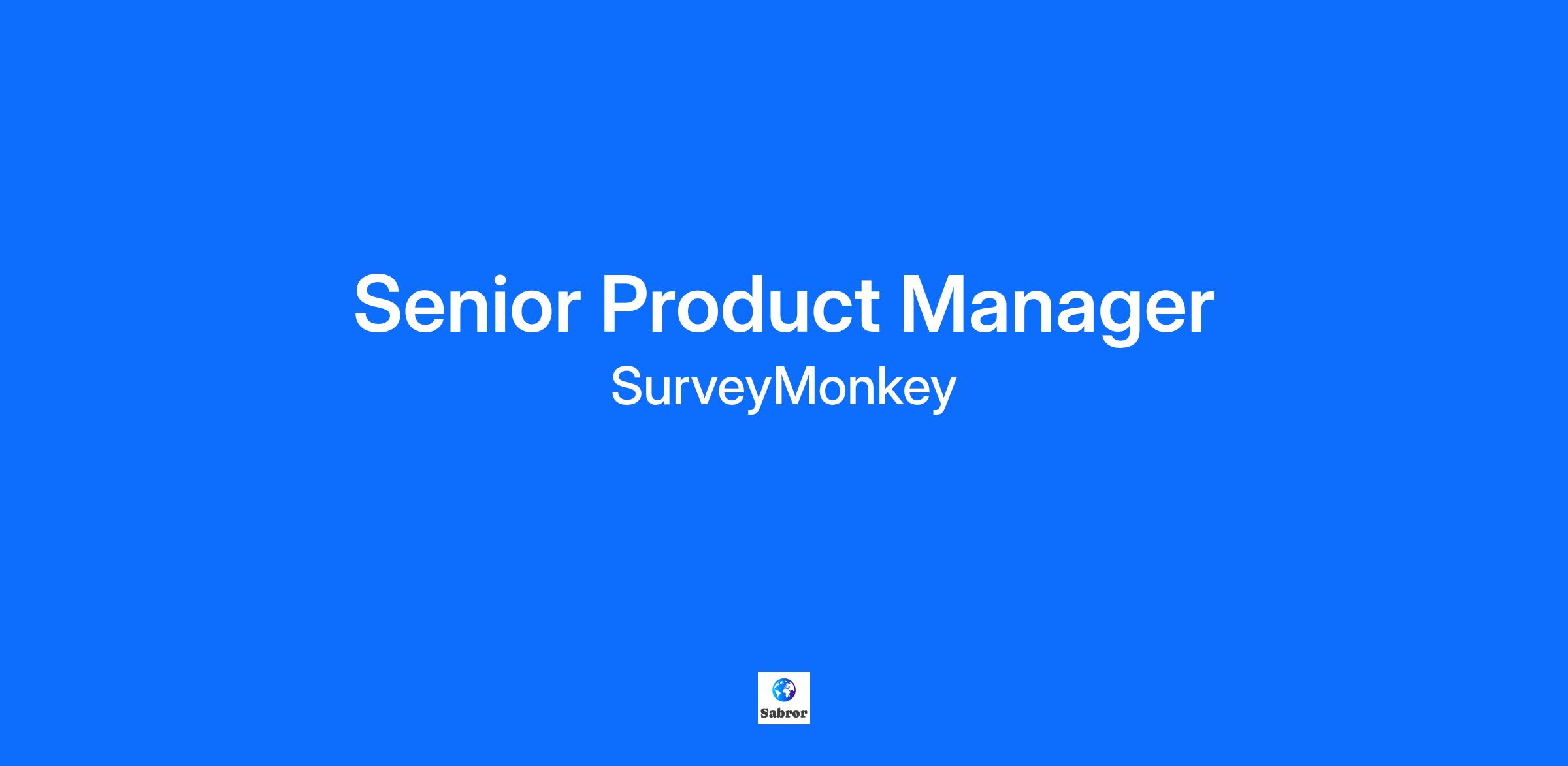 Senior Product Manager
SurveyMonkey

Sabror